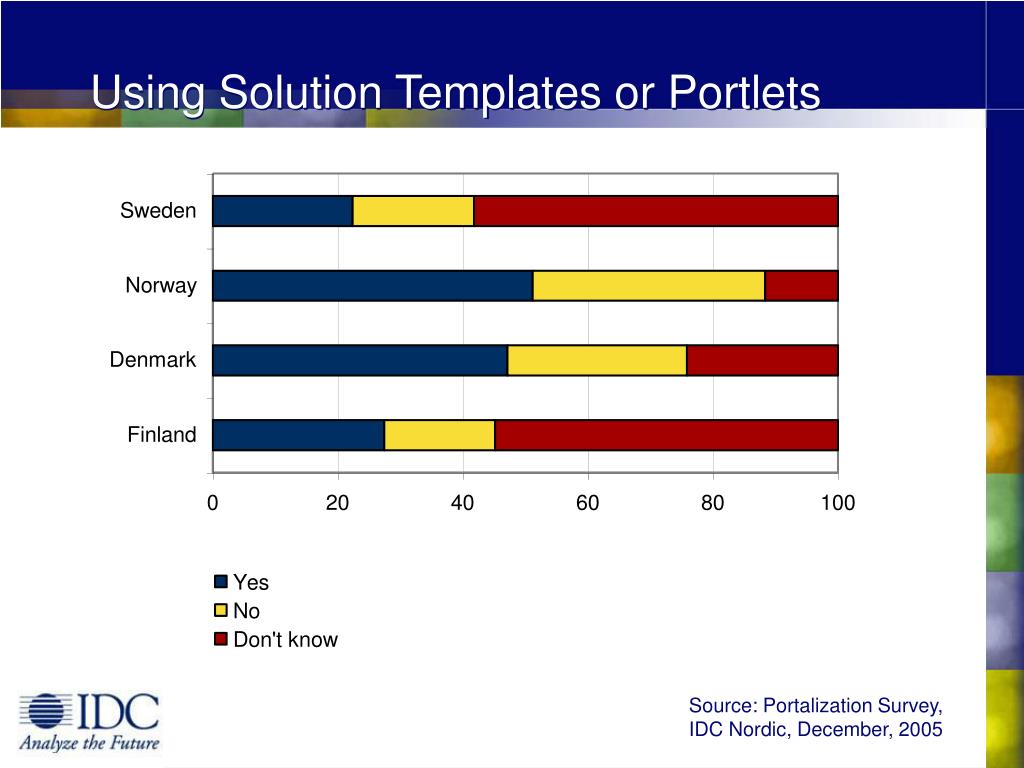 Using Solution Templates or Portlets

Sweden
Norway
Denmark
Finland

0 20 40 60 80 100

Yes
No
Don't know

IDC
Analyze the Future

Source: Portalization Survey, IDC Nordic, December, 2005